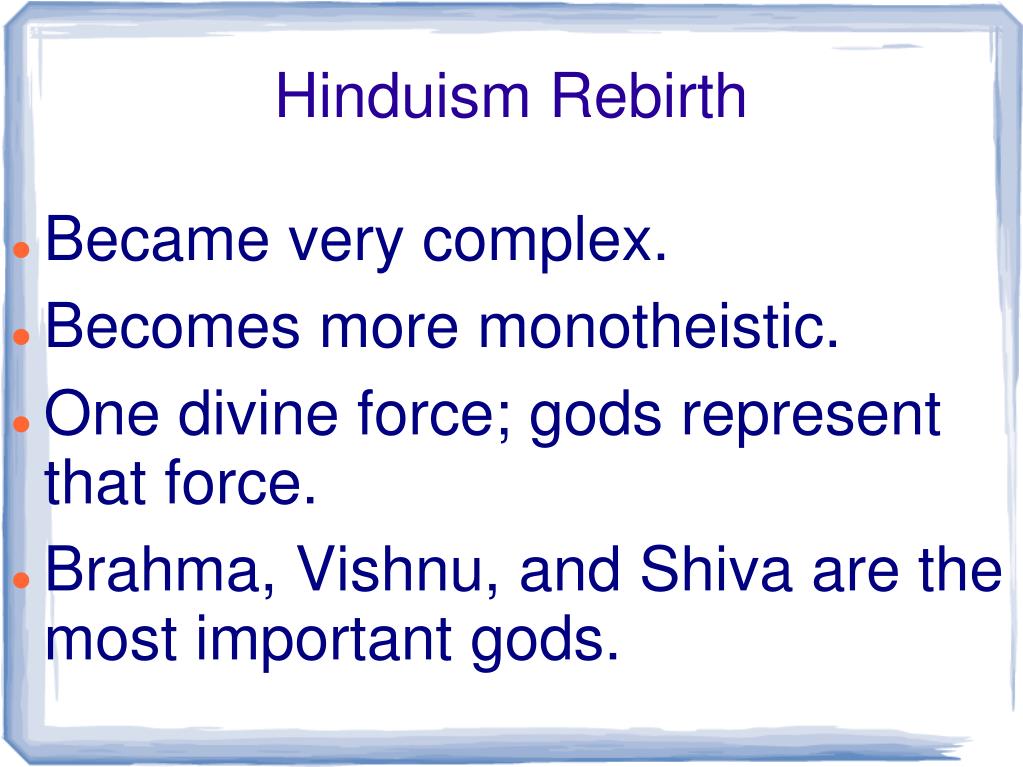 Hinduism Rebirth

- Became very complex.
- Becomes more monotheistic.
- One divine force; gods represent that force.
- Brahma, Vishnu, and Shiva are the most important gods.